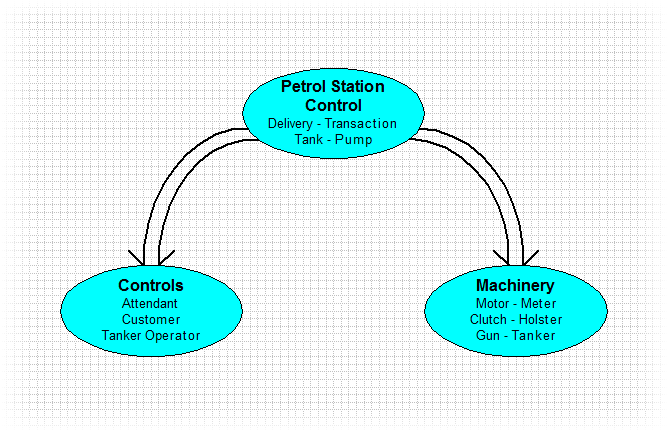 Petrol Station Control
Delivery - Transaction
Tank - Pump

Controls
Attendant
Customer
Tanker Operator

Machinery
Motor - Meter
Clutch - Holster
Gun - Tanker